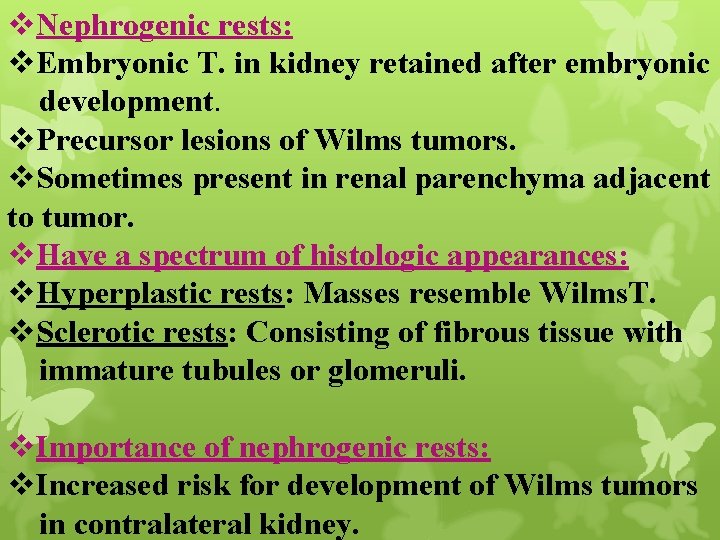 ❖Nephrogenic rests:
❖Embryonic T. in kidney retained after embryonic development.
❖Precursor lesions of Wilms tumors.
❖Sometimes present in renal parenchyma adjacent to tumor.
❖Have a spectrum of histologic appearances:
❖Hyperplastic rests: Masses resemble WilmsT.
❖Sclerotic rests: Consisting of fibrous tissue with immature tubules or glomeruli.

❖Importance of nephrogenic rests:
❖Increased risk for development of Wilms tumors in contralateral kidney.